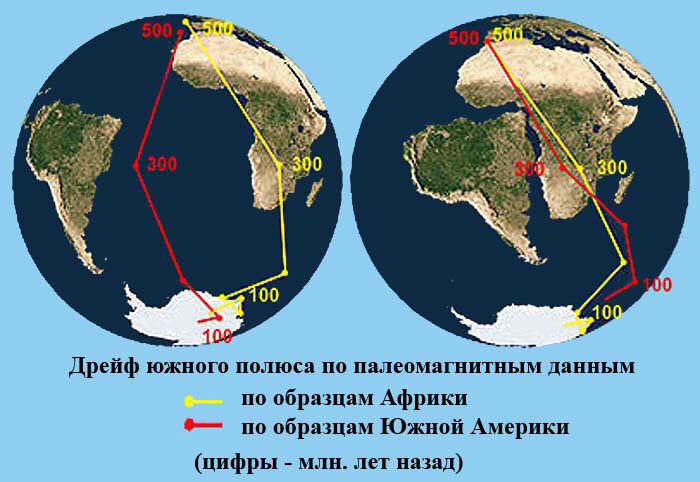 500 500
300 300
100
100

500 500
300 300
100
100

Дрейф южного полюса по палеомагнитным данным
по образцам Африки
по образцам Южной Америки
(цифры - млн. лет назад)